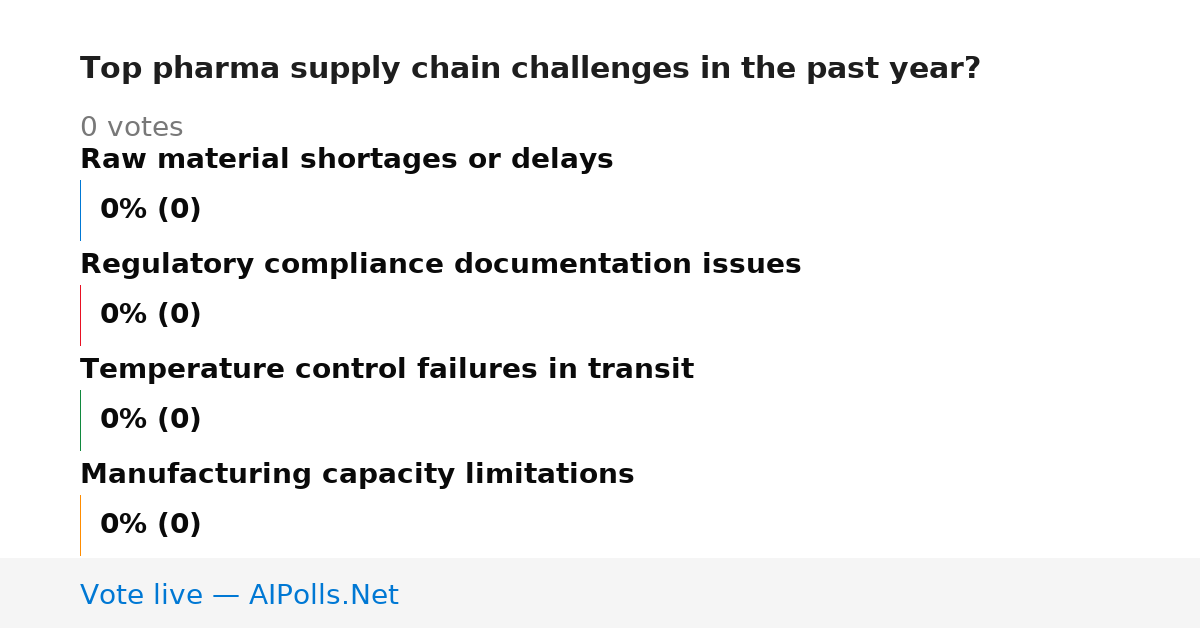 Top pharma supply chain challenges in the past year?

0 votes

Raw material shortages or delays

0% (0)

Regulatory compliance documentation issues

0% (0)

Temperature control failures in transit

0% (0)

Manufacturing capacity limitations

0% (0)

Vote live — AIPolls.Net